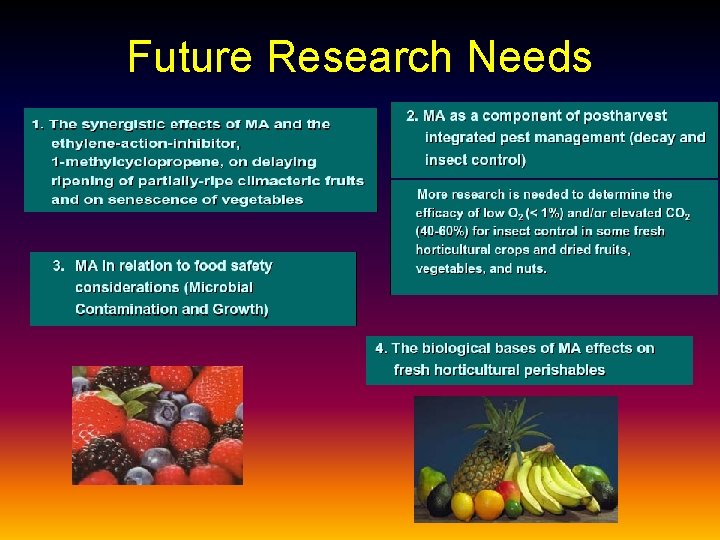 Future Research Needs

1. The synergistic effects of MA and the ethylene-action-inhibitor, 1-methylcyclopropene, on delaying ripening of partially-ripe climacteric fruits and on senescence of vegetables

2. MA as a component of postharvest integrated pest management (decay and insect control)

More research is needed to determine the efficacy of low $O_2$ (< 1%) and/or elevated $CO_2$ (40-60%) for insect control in some fresh horticultural crops and dried fruits, vegetables, and nuts.

3. MA in relation to food safety considerations (Microbial Contamination and Growth)

4. The biological bases of MA effects on fresh horticultural perishables